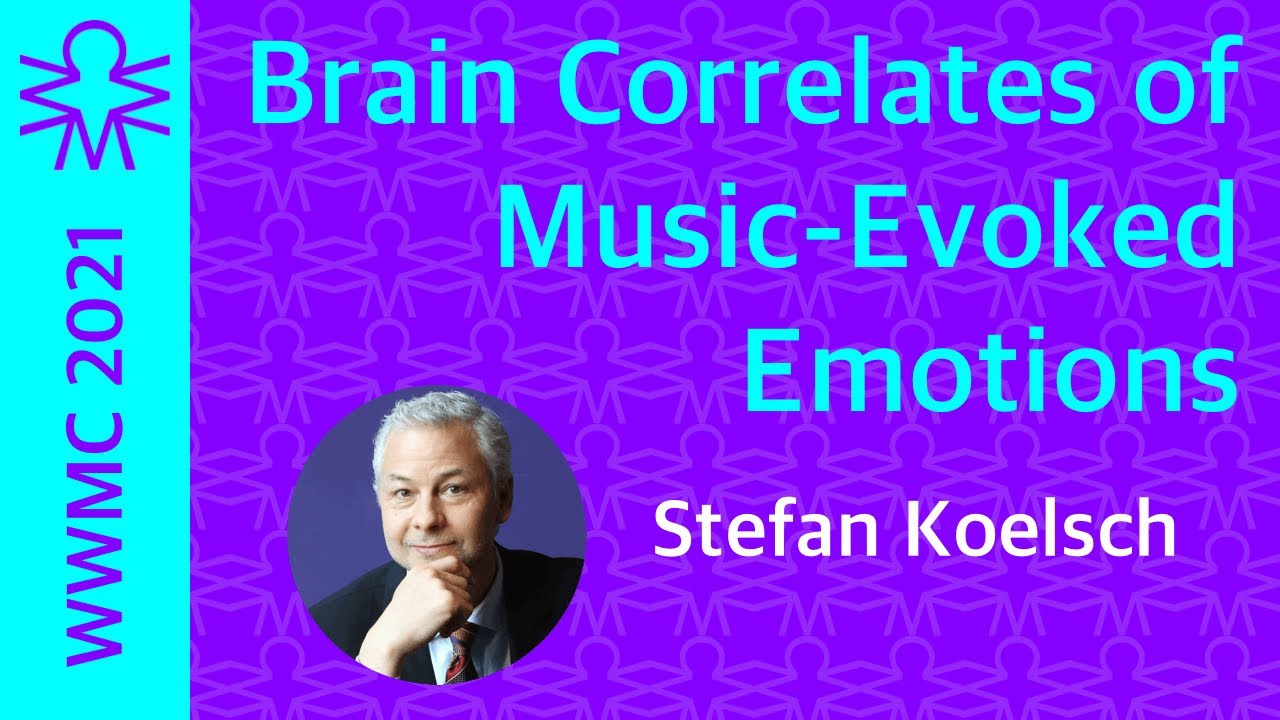 WWMC 2021

Brain Correlates of Music-Evoked Emotions

Stefan Koelsch